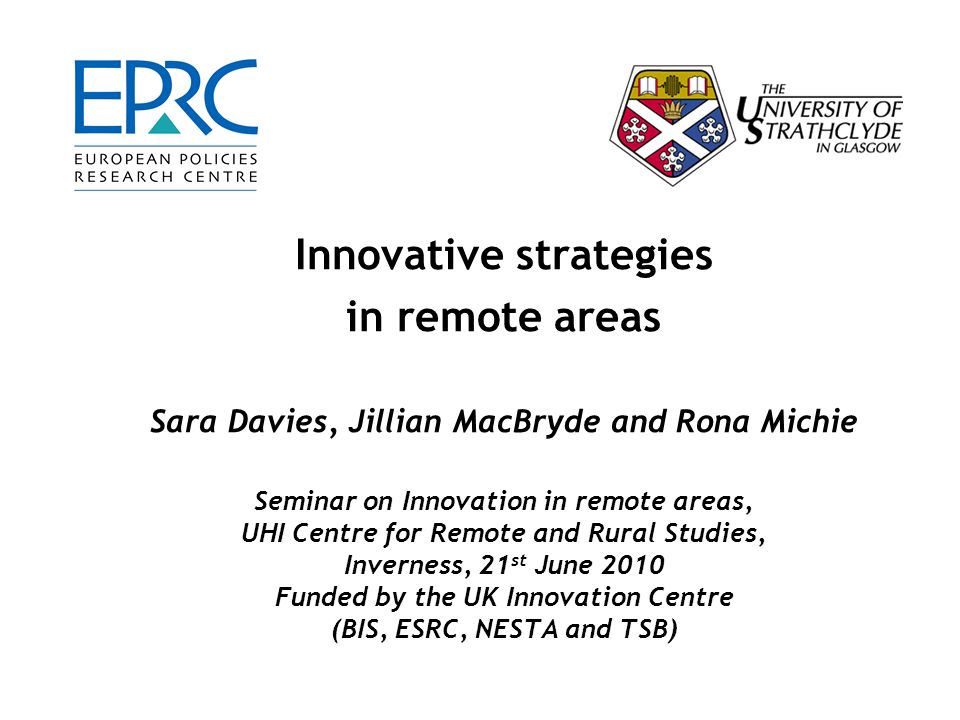 EPRC
EUROPEAN POLICIES
RESEARCH CENTRE

THE
UNIVERSITY OF
STRATHCLYDE
IN GLASGOW

Innovative strategies
in remote areas

Sara Davies, Jillian MacBryde and Rona Michie

Seminar on Innovation in remote areas,
UHI Centre for Remote and Rural Studies,
Inverness, 21$^{st}$ June 2010
Funded by the UK Innovation Centre
(BIS, ESRC, NESTA and TSB)